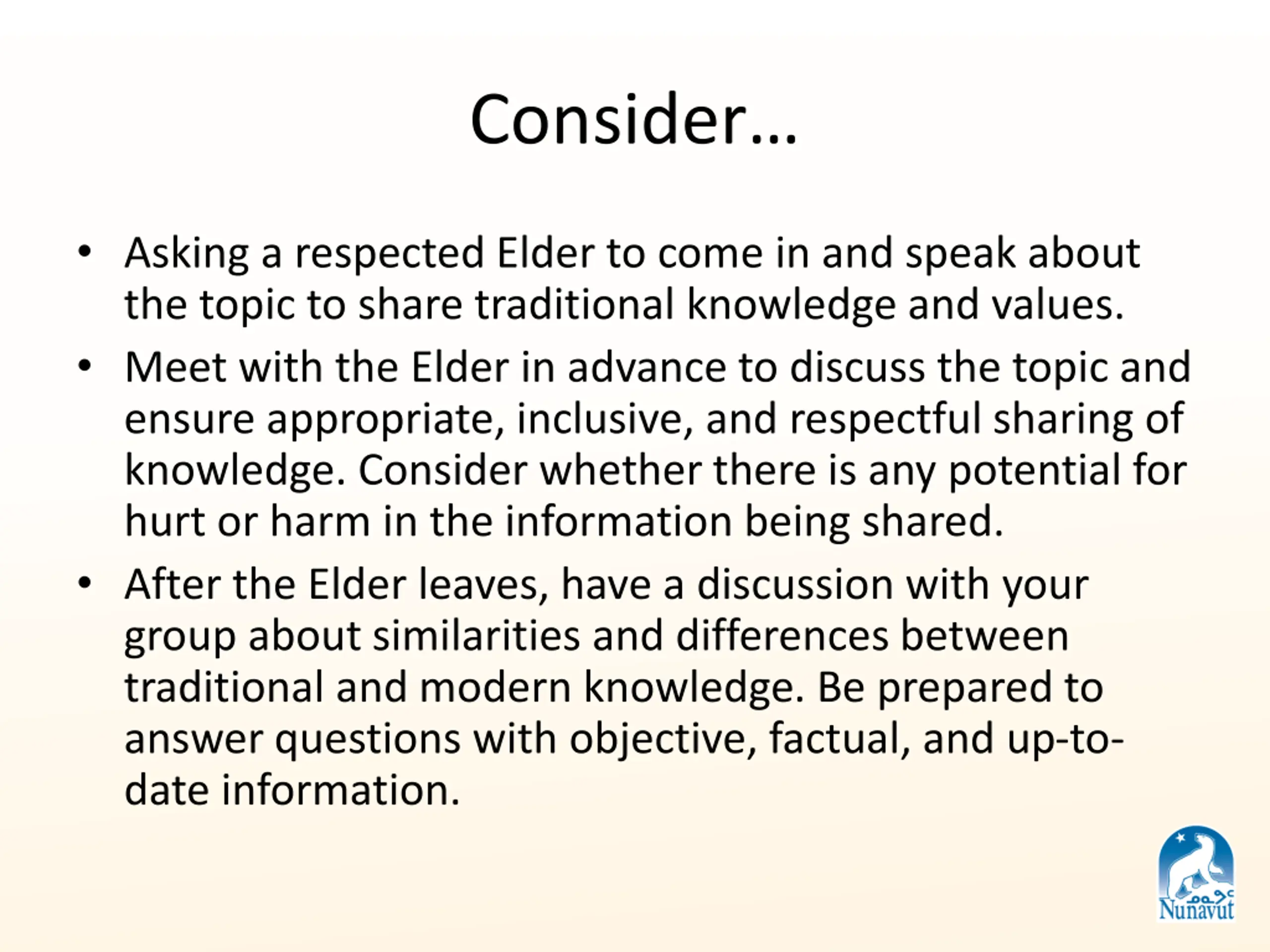 Consider…

• Asking a respected Elder to come in and speak about the topic to share traditional knowledge and values.
• Meet with the Elder in advance to discuss the topic and ensure appropriate, inclusive, and respectful sharing of knowledge. Consider whether there is any potential for hurt or harm in the information being shared.
• After the Elder leaves, have a discussion with your group about similarities and differences between traditional and modern knowledge. Be prepared to answer questions with objective, factual, and up-to-date information.

ᓄᓇᕗᑦ
Nunavut